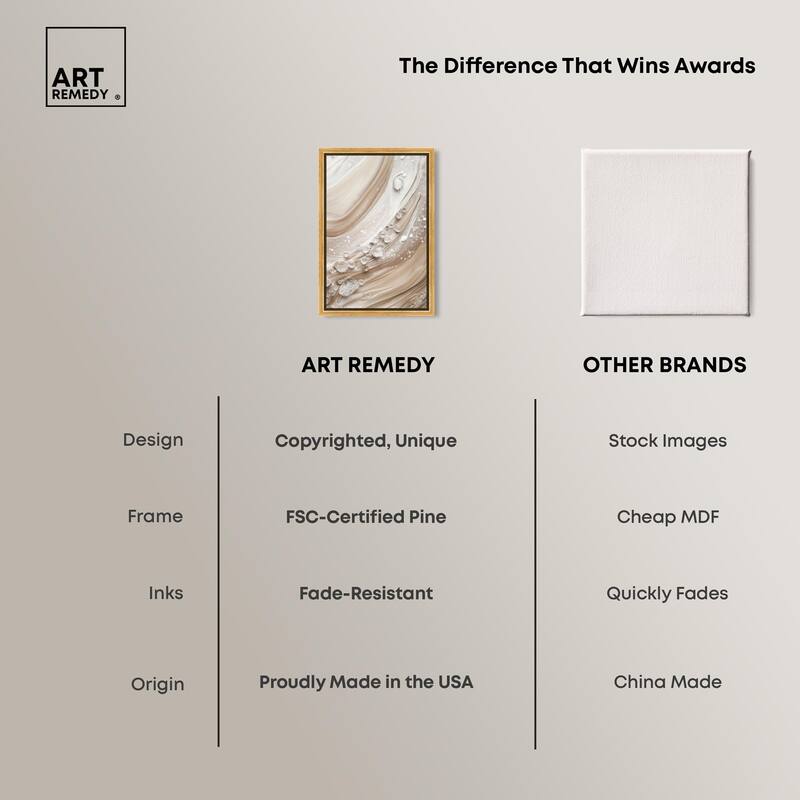 ART REMEDY ®

The Difference That Wins Awards

| | ART REMEDY | OTHER BRANDS |
|---|---|---|
| Design | Copyrighted, Unique | Stock Images |
| Frame | FSC-Certified Pine | Cheap MDF |
| Inks | Fade-Resistant | Quickly Fades |
| Origin | Proudly Made in the USA | China Made |